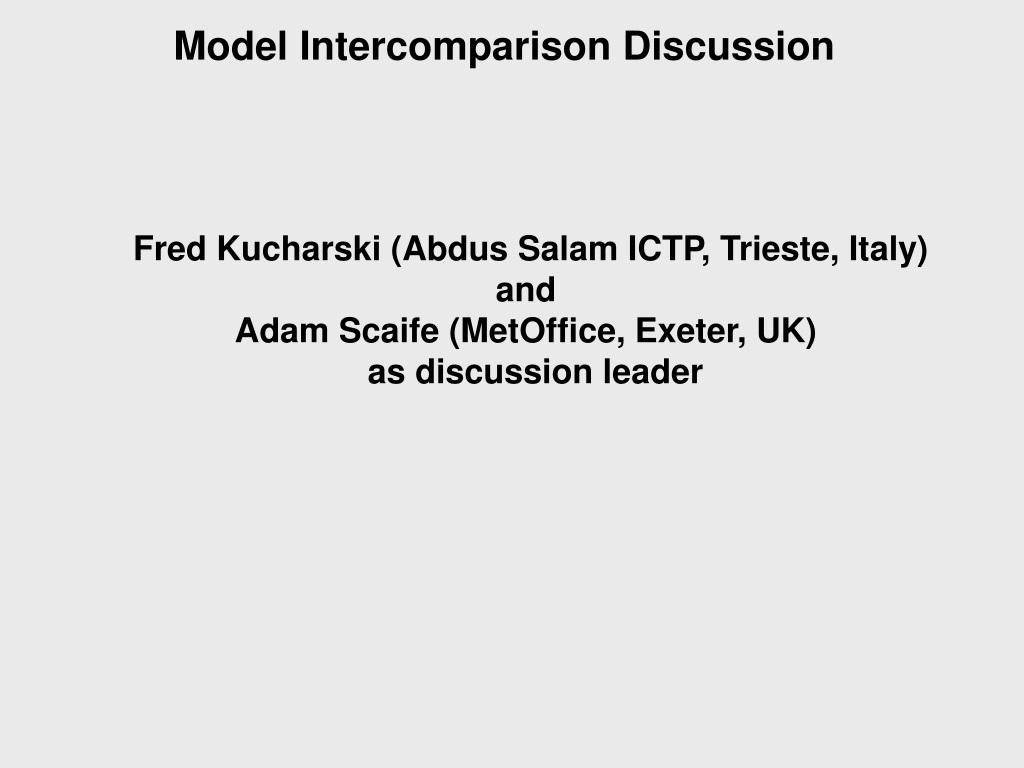 Model Intercomparison Discussion

Fred Kucharski (Abdus Salam ICTP, Trieste, Italy)
and
Adam Scaife (MetOffice, Exeter, UK)
as discussion leader